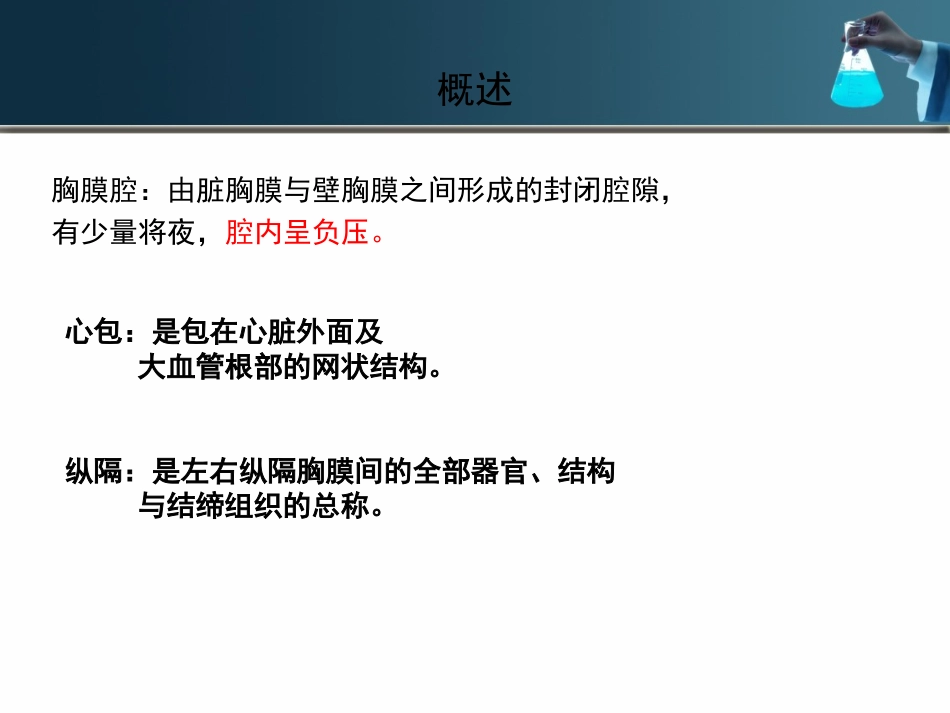 概述

胸膜腔：由脏胸膜与壁胸膜之间形成的封闭腔隙，有少量将夜，腔内呈负压。

心包：是包在心脏外面及大血管根部的网状结构。

纵隔：是左右纵隔胸膜间的全部器官、结构与结缔组织的总称。